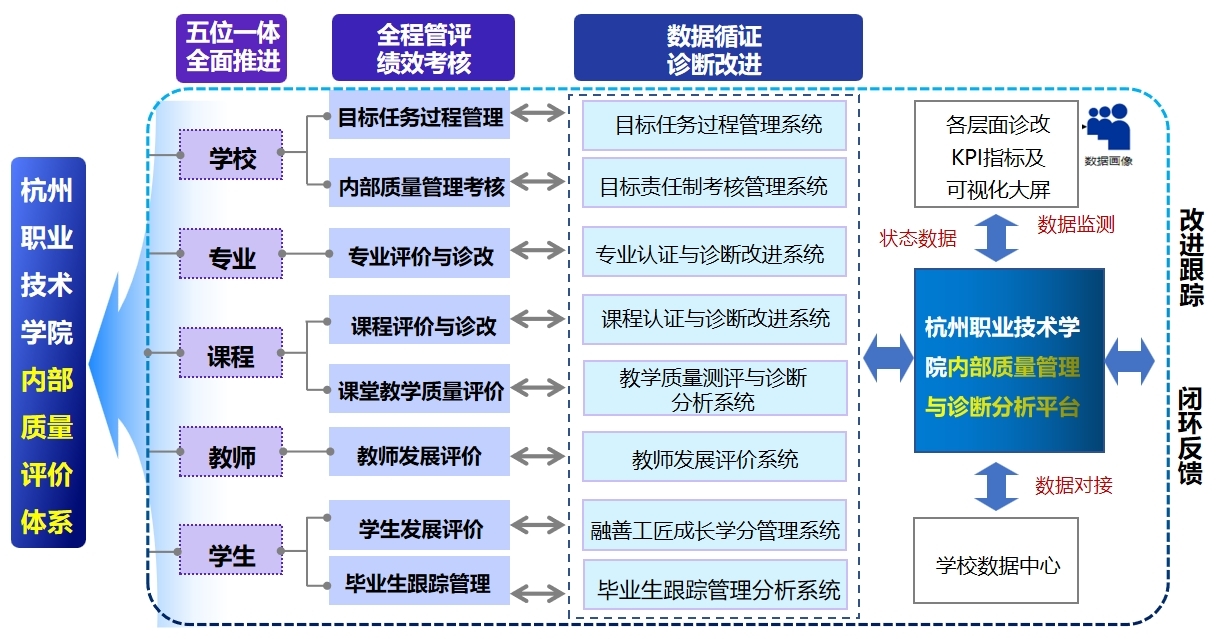 五位一体
全面推进

全程管评
绩效考核

数据循证
诊断改进

杭州职业技术学院内部质量评价体系

学校

专业

课程

教师

学生

目标任务过程管理

内部质量管理考核

专业评价与诊改

课程评价与诊改

课堂教学质量评价

教师发展评价

学生发展评价

毕业生跟踪管理

目标任务过程管理系统

目标责任制考核管理系统

专业认证与诊断改进系统

课程认证与诊断改进系统

教学质量测评与诊断分析系统

教师发展评价系统

融善工匠成长学分管理系统

毕业生跟踪管理分析系统

各层面诊改
KPI指标及
可视化大屏

数据画像

状态数据

数据监测

杭州职业技术学院内部质量管理与诊断分析平台

数据对接

学校数据中心

改进跟踪

闭环反馈